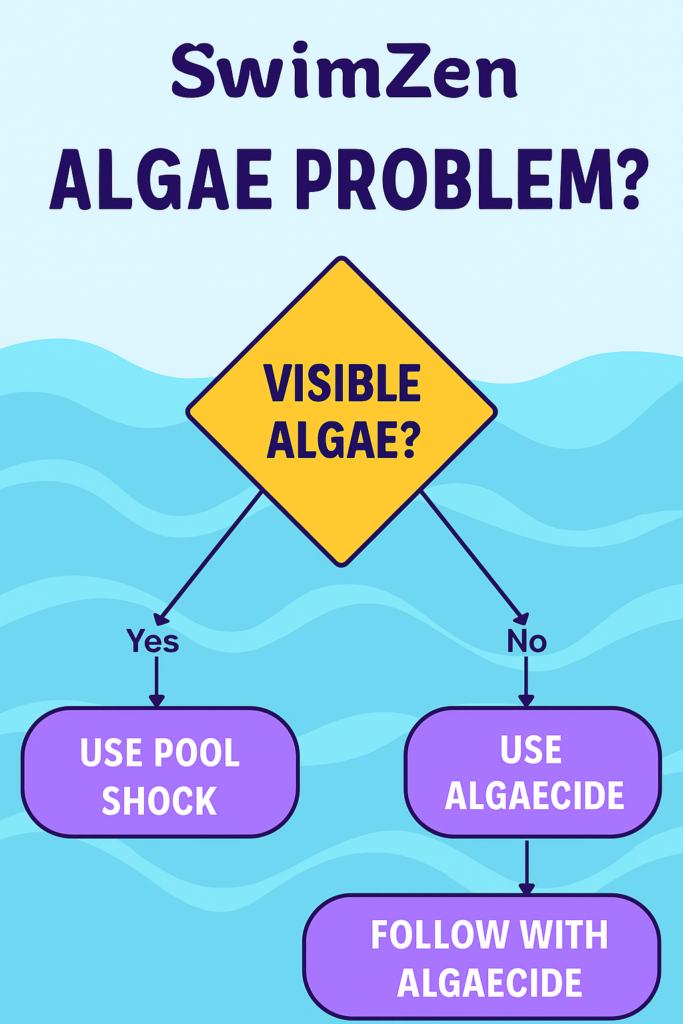 SwimZen
ALGAE PROBLEM?

VISIBLE ALGAE?

Yes

No

USE POOL SHOCK

USE ALGAECIDE

FOLLOW WITH ALGAECIDE